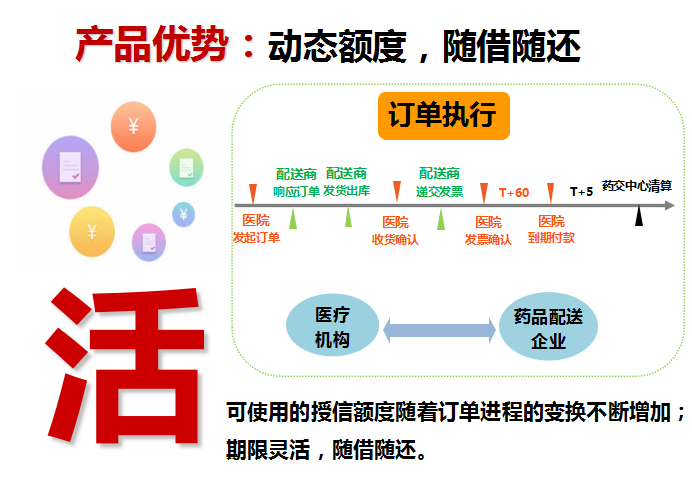 产品优势：动态额度，随借随还

¥

¥

¥

订单执行

配送商
响应订单

配送商
发货出库

配送商
递交发票

T+60

T+5

药交中心清算

医院
发起订单

医院
收货确认

医院
发票确认

医院
到期付款

医疗
机构

药品配送
企业

活

可使用的授信额度随着订单进程的变换不断增加；期限灵活，随借随还。